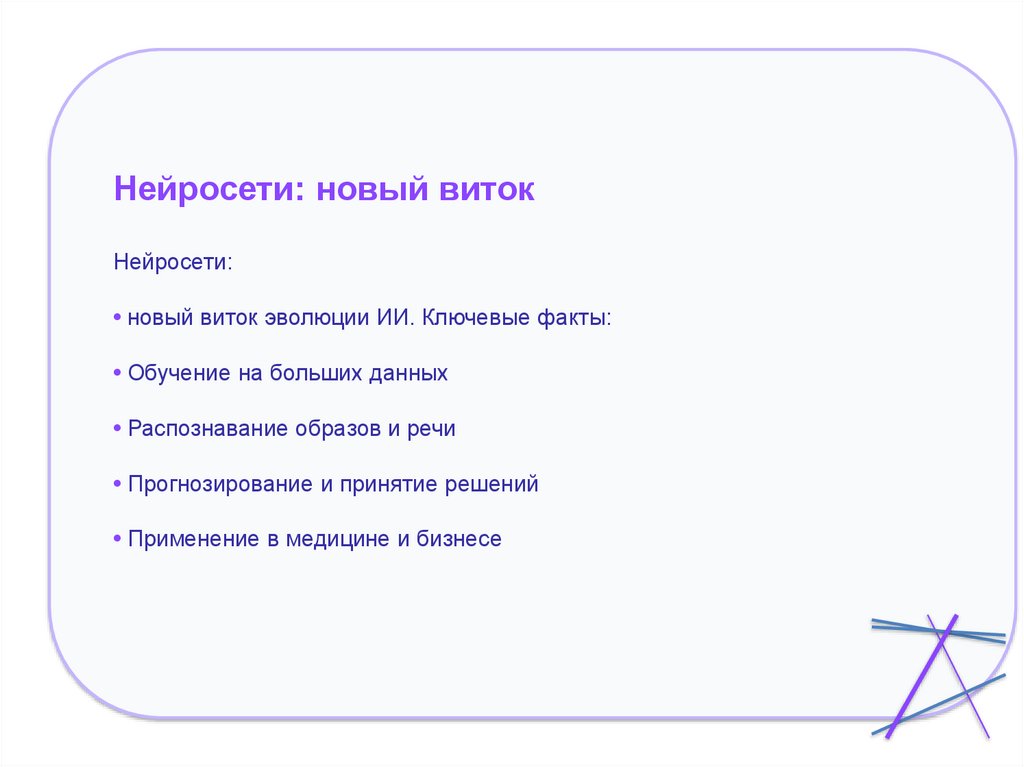 Нейросети: новый виток

Нейросети:

• новый виток эволюции ИИ. Ключевые факты:

• Обучение на больших данных

• Распознавание образов и речи

• Прогнозирование и принятие решений

• Применение в медицине и бизнесе